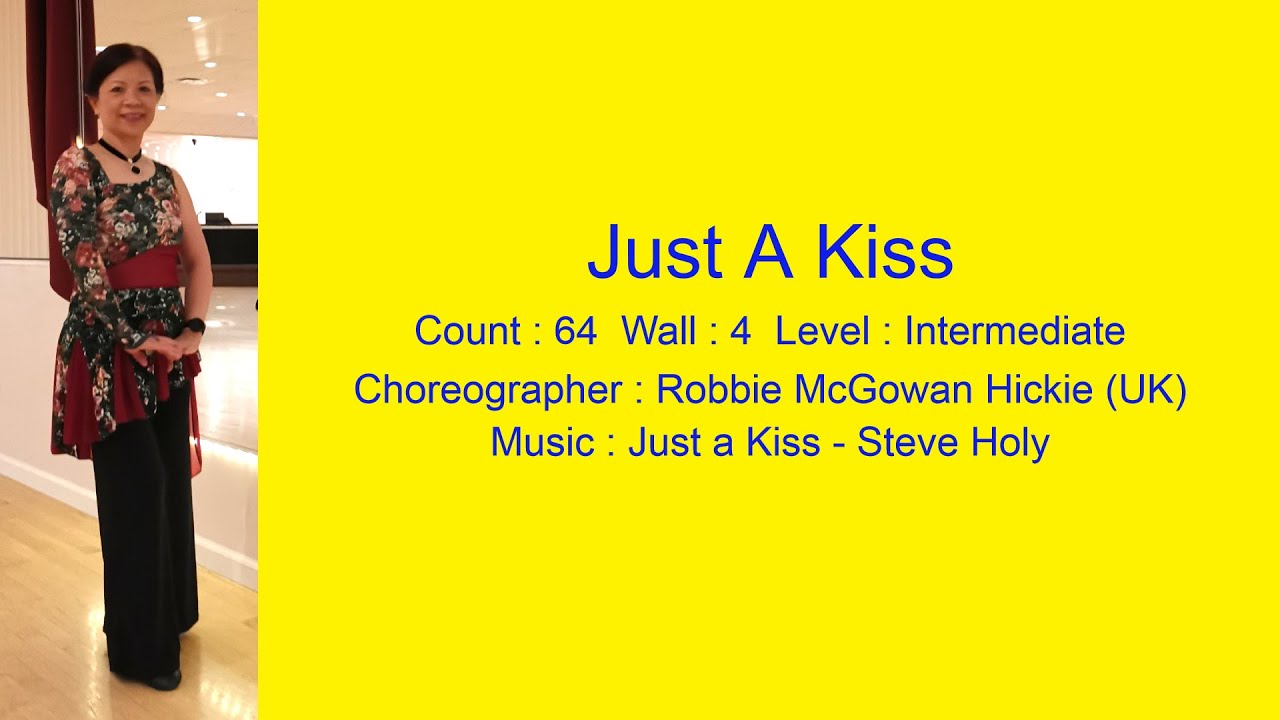 Just A Kiss

Count : 64 Wall : 4 Level : Intermediate

Choreographer : Robbie McGowan Hickie (UK)

Music : Just a Kiss - Steve Holy